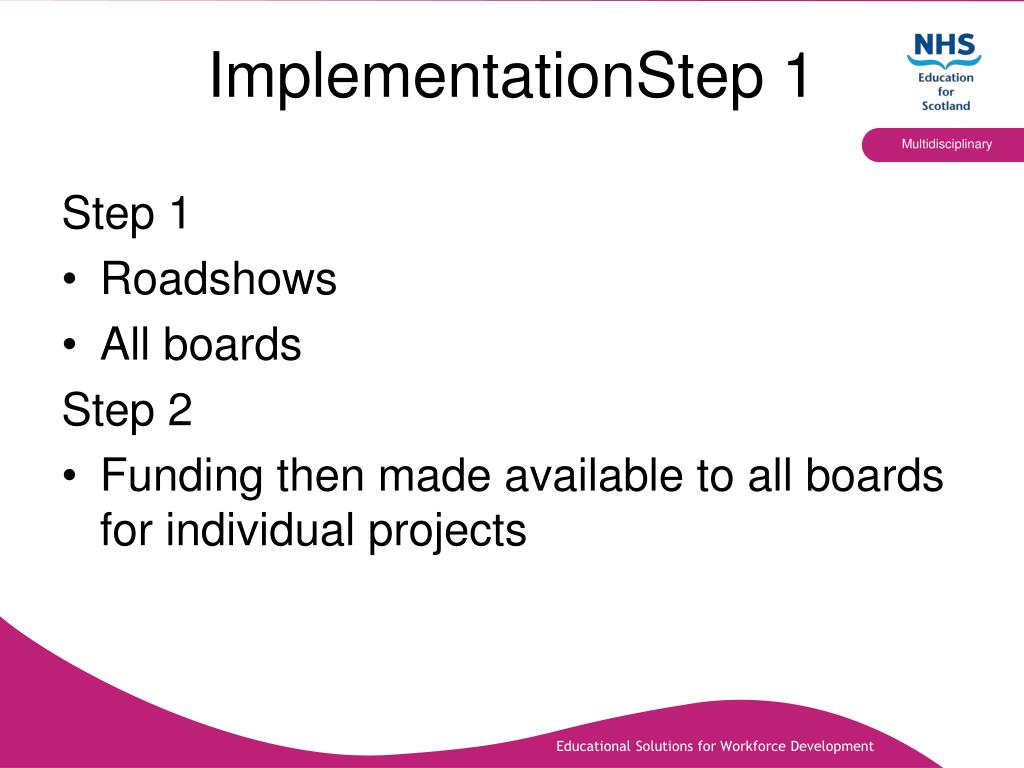 ImplementationStep 1

NHS
Education for Scotland

Multidisciplinary

Step 1
• Roadshows
• All boards
Step 2
• Funding then made available to all boards for individual projects

Educational Solutions for Workforce Development